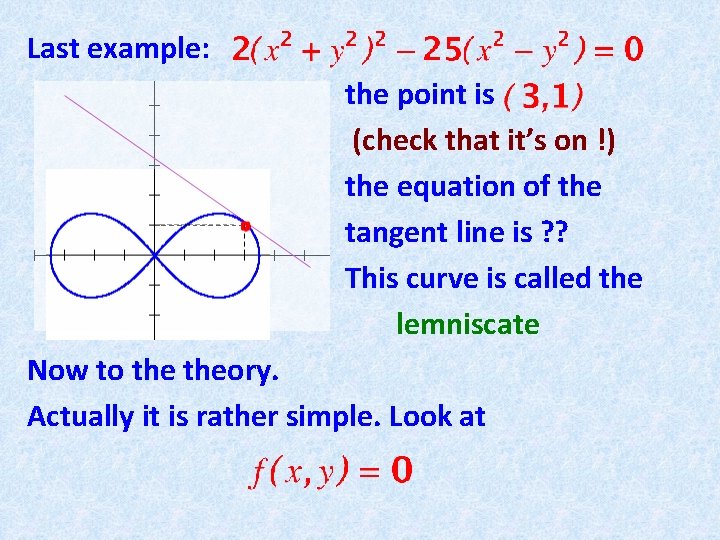 Last example: $2(x^2+y^2)^2-25(x^2-y^2)=0$

the point is $(3,1)$

(check that it's on !)

the equation of the tangent line is ??

This curve is called the lemniscate

Now to the theory.

Actually it is rather simple. Look at

$f(x,y)=0$